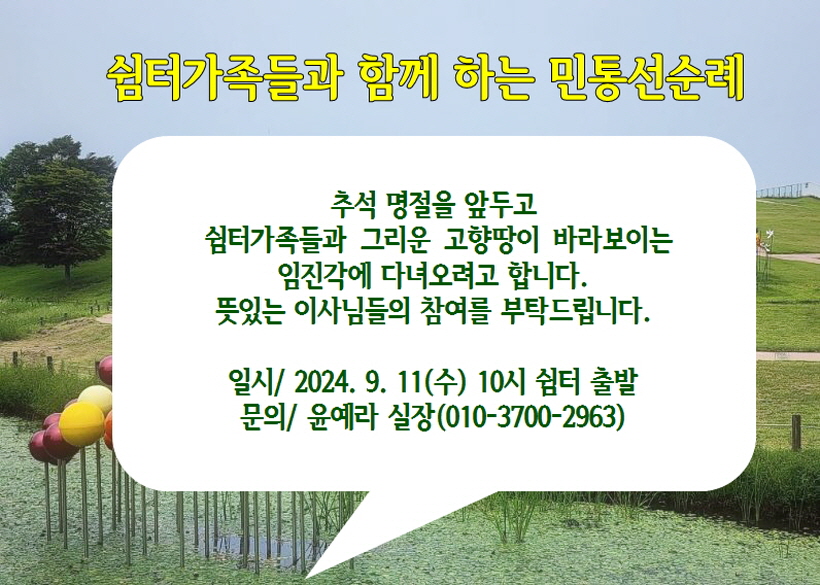 쉼터가족들과 함께 하는 민통선순례

추석 명절을 앞두고
쉼터가족들과 그리운 고향땅이 바라보이는
임진각에 다녀오려고 합니다.
뜻있는 이사님들의 참여를 부탁드립니다.

일시/ 2024. 9. 11(수) 10시 쉼터 출발
문의/ 윤예라 실장(010-3700-2963)